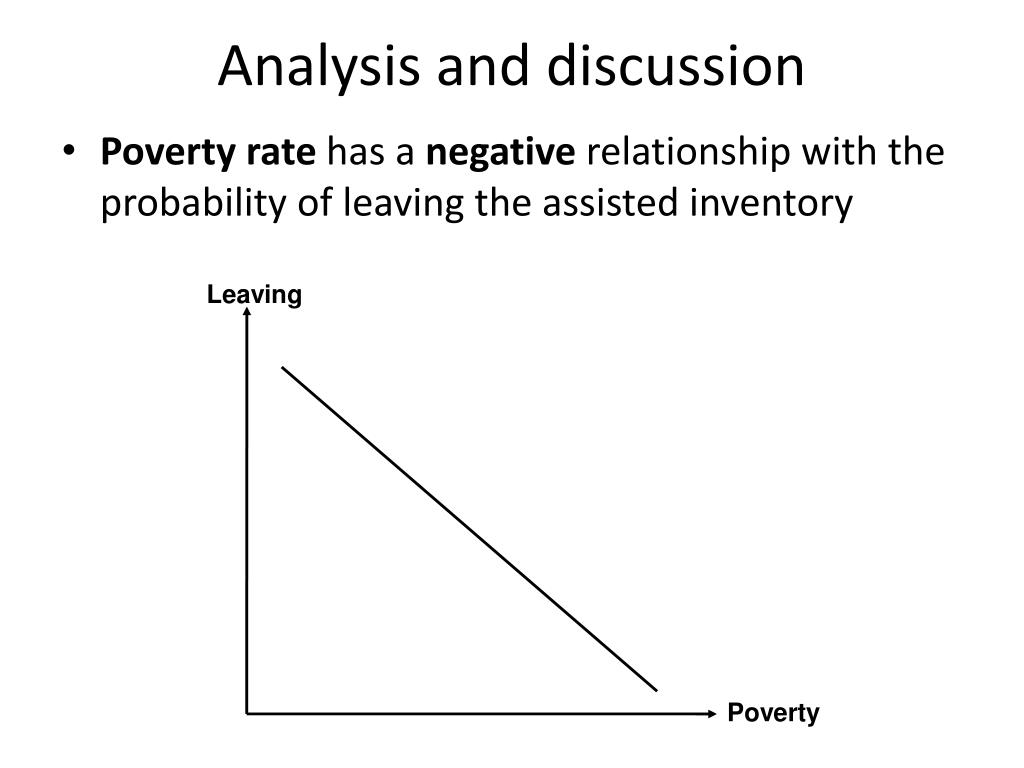 Analysis and discussion

• Poverty rate has a negative relationship with the probability of leaving the assisted inventory

Leaving

Poverty